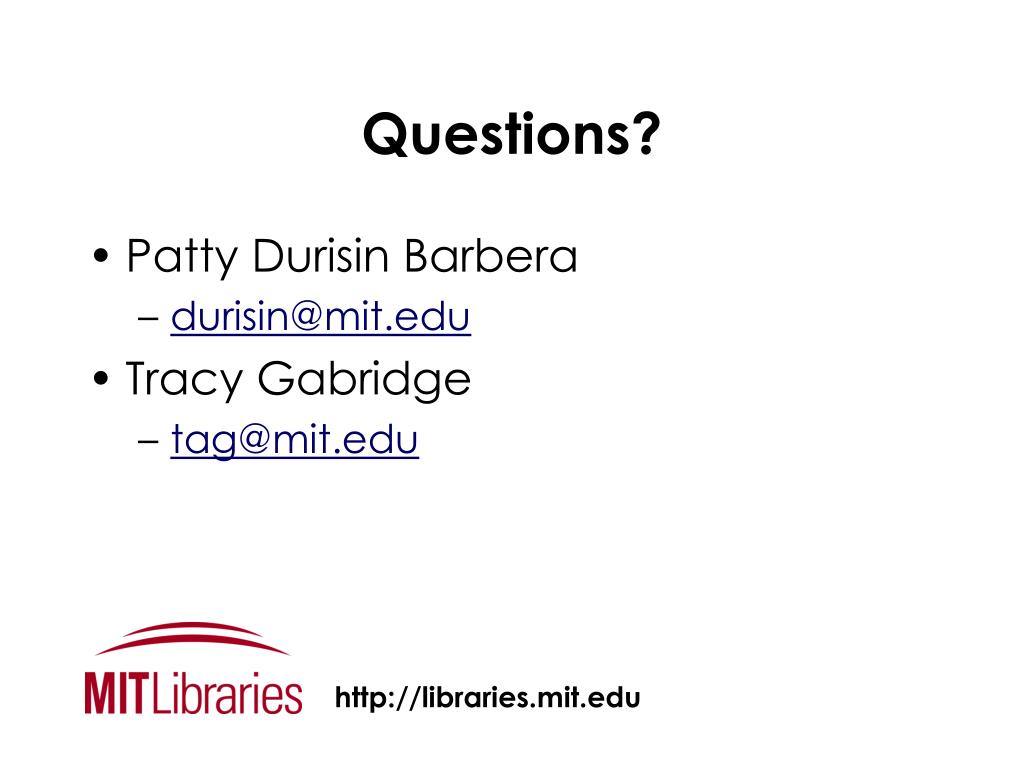 Questions?

• Patty Durisin Barbera
  – durisin@mit.edu
• Tracy Gabridge
  – tag@mit.edu

MITLibraries http://libraries.mit.edu